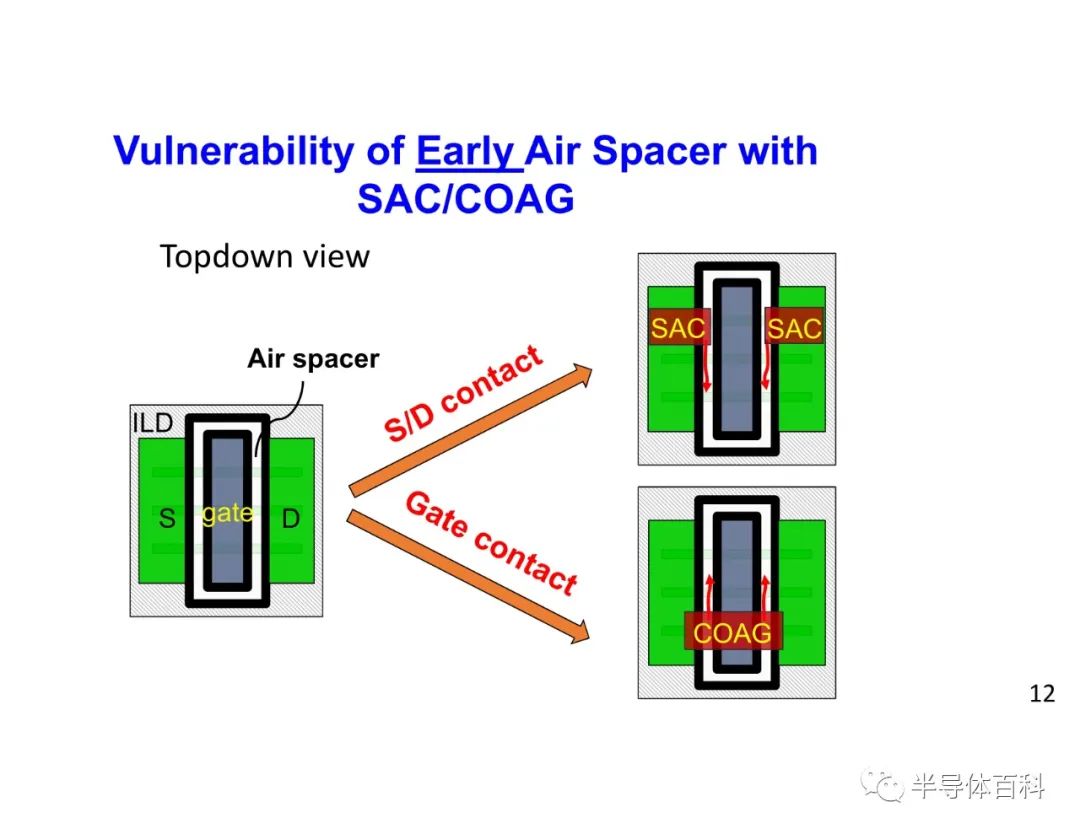 Vulnerability of Early Air Spacer with SAC/COAG

Topdown view

Air spacer

ILD

S gate D

S/D contact

Gate contact

SAC SAC

COAG

12

半导体百科